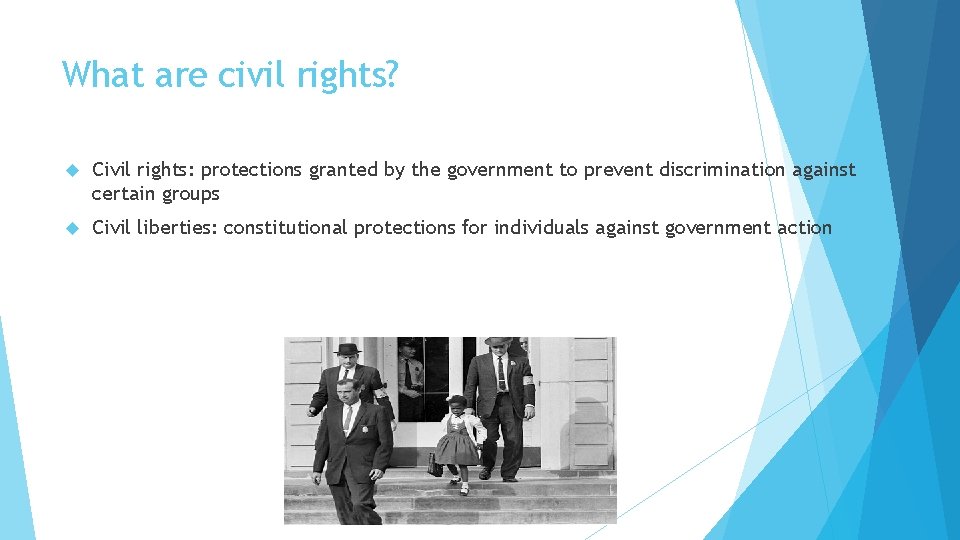 What are civil rights?

Civil rights: protections granted by the government to prevent discrimination against certain groups

Civil liberties: constitutional protections for individuals against government action